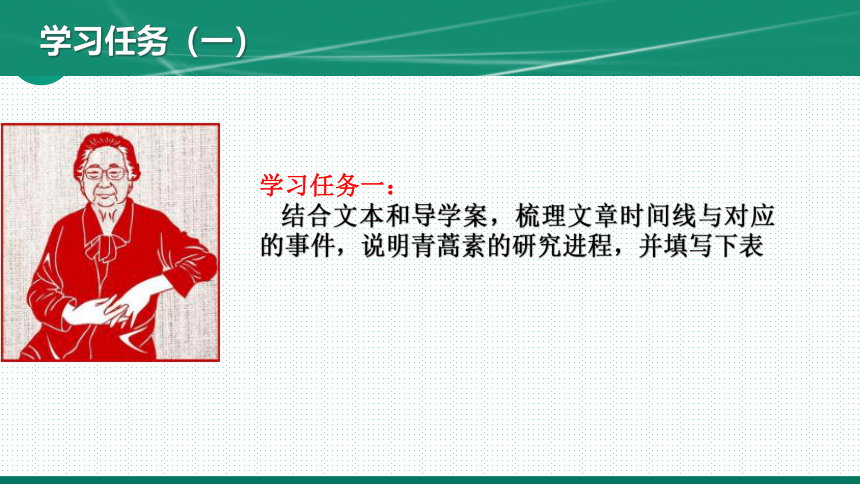 学习任务（一）

学习任务一：

结合文本和导学案，梳理文章时间线与对应的事件，说明青蒿素的研究进程，并填写下表